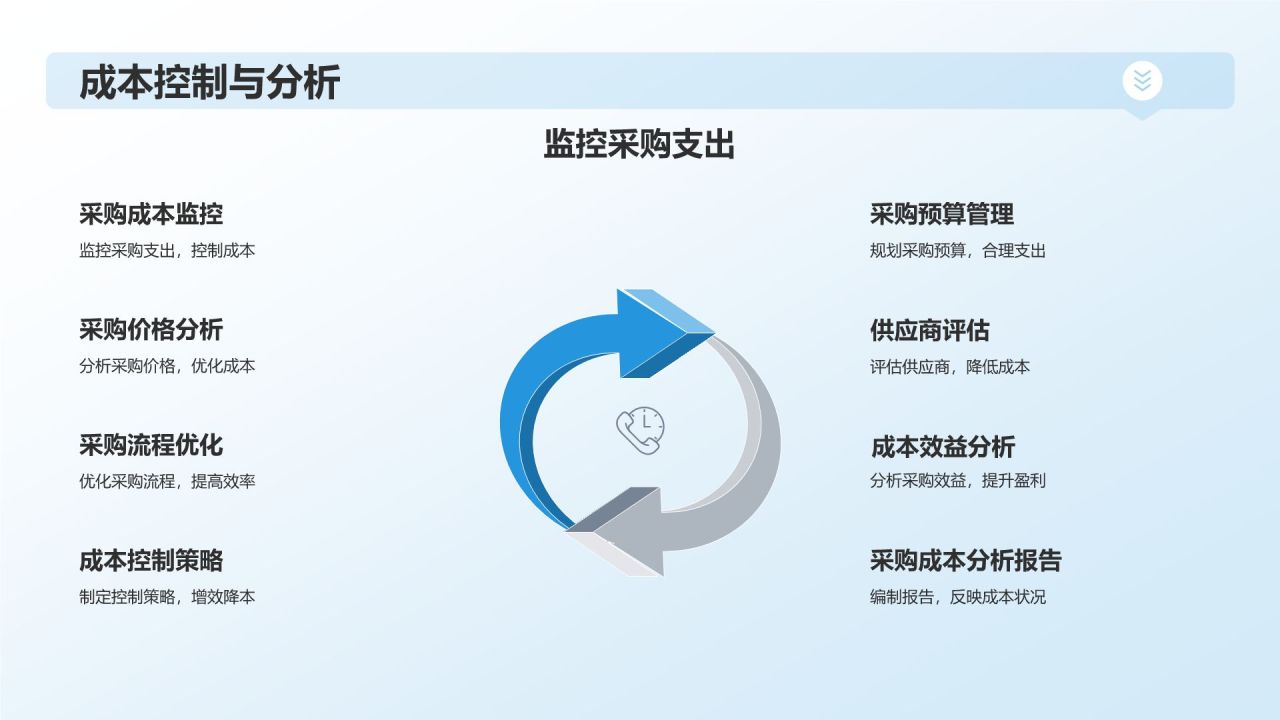 成本控制与分析

监控采购支出

采购成本监控
监控采购支出，控制成本

采购价格分析
分析采购价格，优化成本

采购流程优化
优化采购流程，提高效率

成本控制策略
制定控制策略，增效降本

采购预算管理
规划采购预算，合理支出

供应商评估
评估供应商，降低成本

成本效益分析
分析采购效益，提升盈利

采购成本分析报告
编制报告，反映成本状况